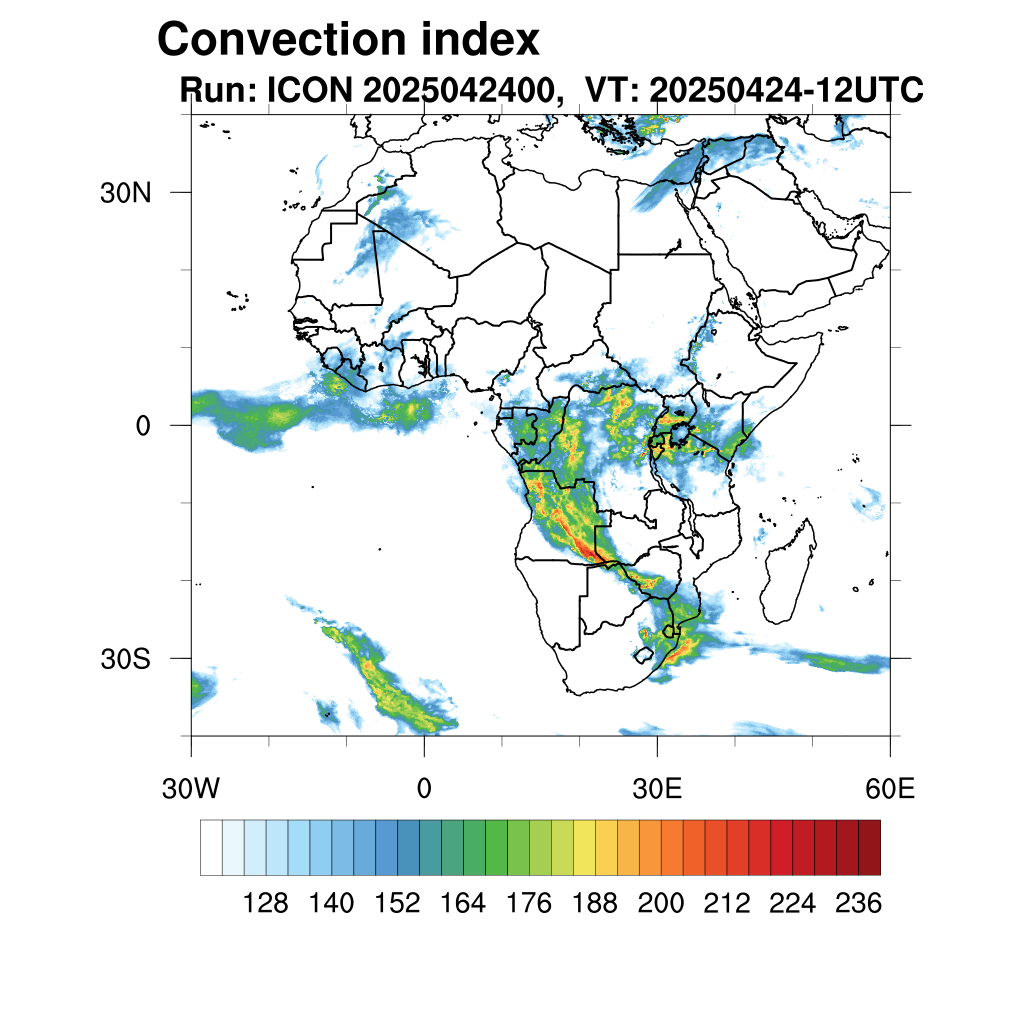 Convection index
Run: ICON 2025042400, VT: 20250424-12UTC

30N
0
30S

30W 0 30E 60E

128 140 152 164 176 188 200 212 224 236